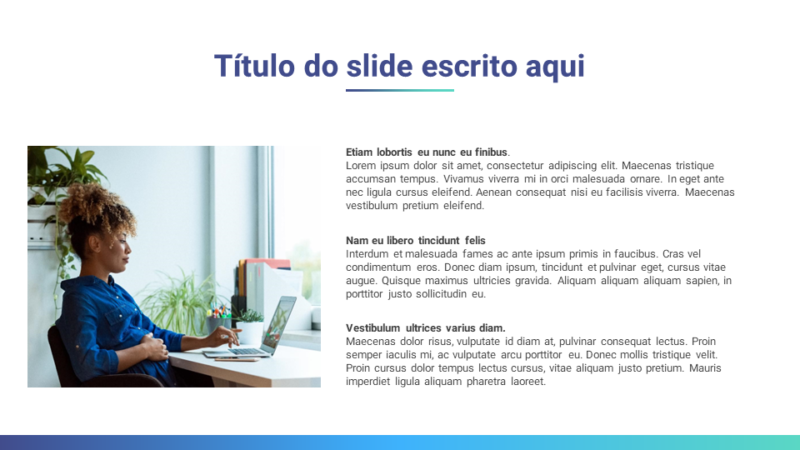 Título do slide escrito aqui

Etiam lobortis eu nunc eu finibus.
Lorem ipsum dolor sit amet, consectetur adipiscing elit. Maecenas tristique accumsan tempus. Vivamus viverra mi in orci malesuada ornare. In eget ante nec ligula cursus eleifend. Aenean consequat nisi eu facilisis viverra. Maecenas vestibulum pretium eleifend.

Nam eu libero tincidunt felis
Interdum et malesuada fames ac ante ipsum primis in faucibus. Cras vel condimentum eros. Donec diam ipsum, tincidunt et pulvinar eget, cursus vitae augue. Quisque maximus ultricies gravida. Aliquam aliquam aliquam sapien, in porttitor justo sollicitudin eu.

Vestibulum ultrices varius diam.
Maecenas dolor risus, vulputate id diam at, pulvinar consequat lectus. Proin semper iaculis mi, ac vulputate arcu porttitor eu. Donec mollis tristique velit. Proin cursus dolor tempus lectus cursus, vitae aliquam justo pretium. Mauris imperdiet ligula aliquam pharetra laoreet.